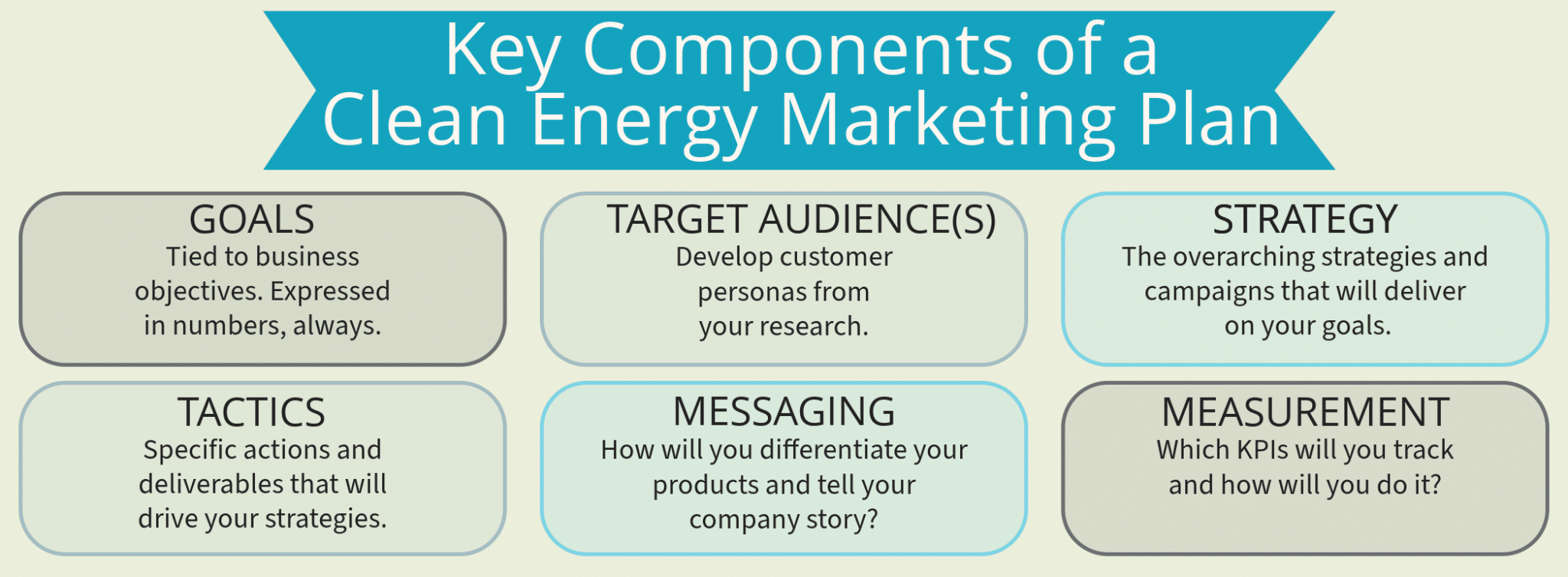 Key Components of a Clean Energy Marketing Plan

GOALS
Tied to business objectives. Expressed in numbers, always.

TARGET AUDIENCE(S)
Develop customer personas from your research.

STRATEGY
The overarching strategies and campaigns that will deliver on your goals.

TACTICS
Specific actions and deliverables that will drive your strategies.

MESSAGING
How will you differentiate your products and tell your company story?

MEASUREMENT
Which KPIs will you track and how will you do it?